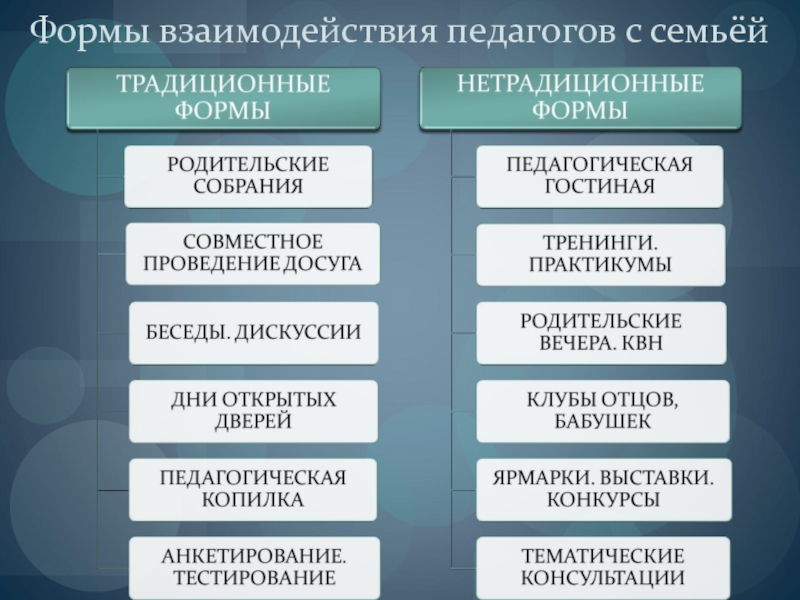 Формы взаимодействия педагогов с семьёй

ТРАДИЦИОННЫЕ ФОРМЫ

РОДИТЕЛЬСКИЕ СОБРАНИЯ

СОВМЕСТНОЕ ПРОВЕДЕНИЕ ДОСУГА

БЕСЕДЫ. ДИСКУССИИ

ДНИ ОТКРЫТЫХ ДВЕРЕЙ

ПЕДАГОГИЧЕСКАЯ КОПИЛКА

АНКЕТИРОВАНИЕ. ТЕСТИРОВАНИЕ

НЕТРАДИЦИОННЫЕ ФОРМЫ

ПЕДАГОГИЧЕСКАЯ ГОСТИНАЯ

ТРЕНИНГИ. ПРАКТИКУМЫ

РОДИТЕЛЬСКИЕ ВЕЧЕРА. КВН

КЛУБЫ ОТЦОВ, БАБУШЕК

ЯРМАРКИ. ВЫСТАВКИ. КОНКУРСЫ

ТЕМАТИЧЕСКИЕ КОНСУЛЬТАЦИИ